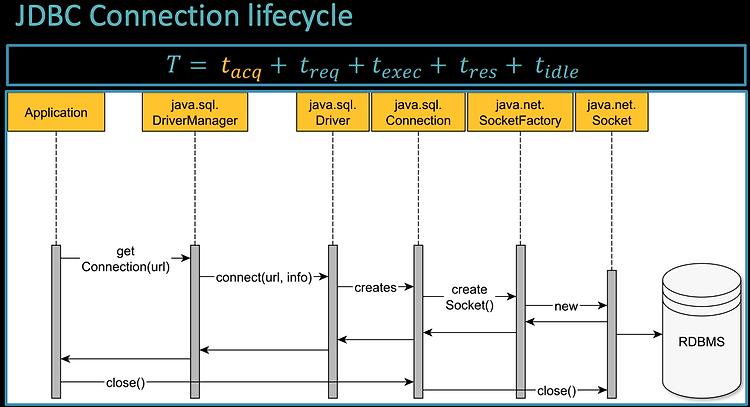 JDBC Connection lifecycle

$T = t_{acq} + t_{req} + t_{exec} + t_{res} + t_{idle}$

Application

java.sql. DriverManager

java.sql. Driver

java.sql. Connection

java.net. SocketFactory

java.net. Socket

get Connection(url)

connect(url, info)

creates

create Socket()

new

RDBMS

close()

close()